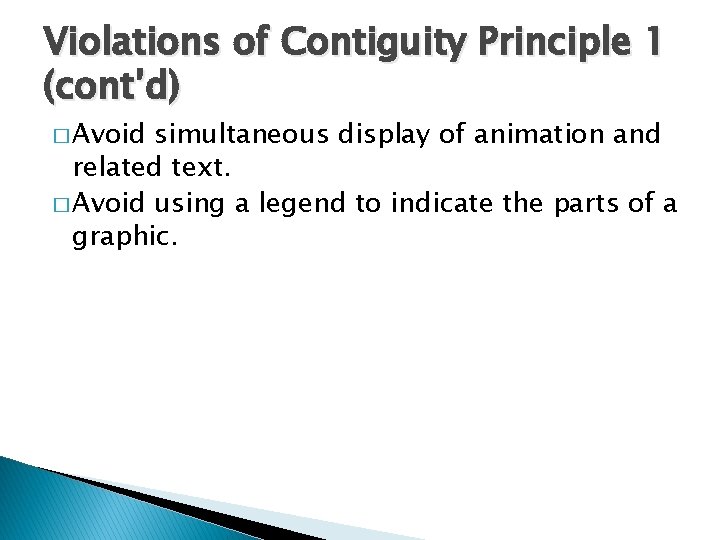 Violations of Contiguity Principle 1 (cont'd)

□ Avoid simultaneous display of animation and related text.

□ Avoid using a legend to indicate the parts of a graphic.